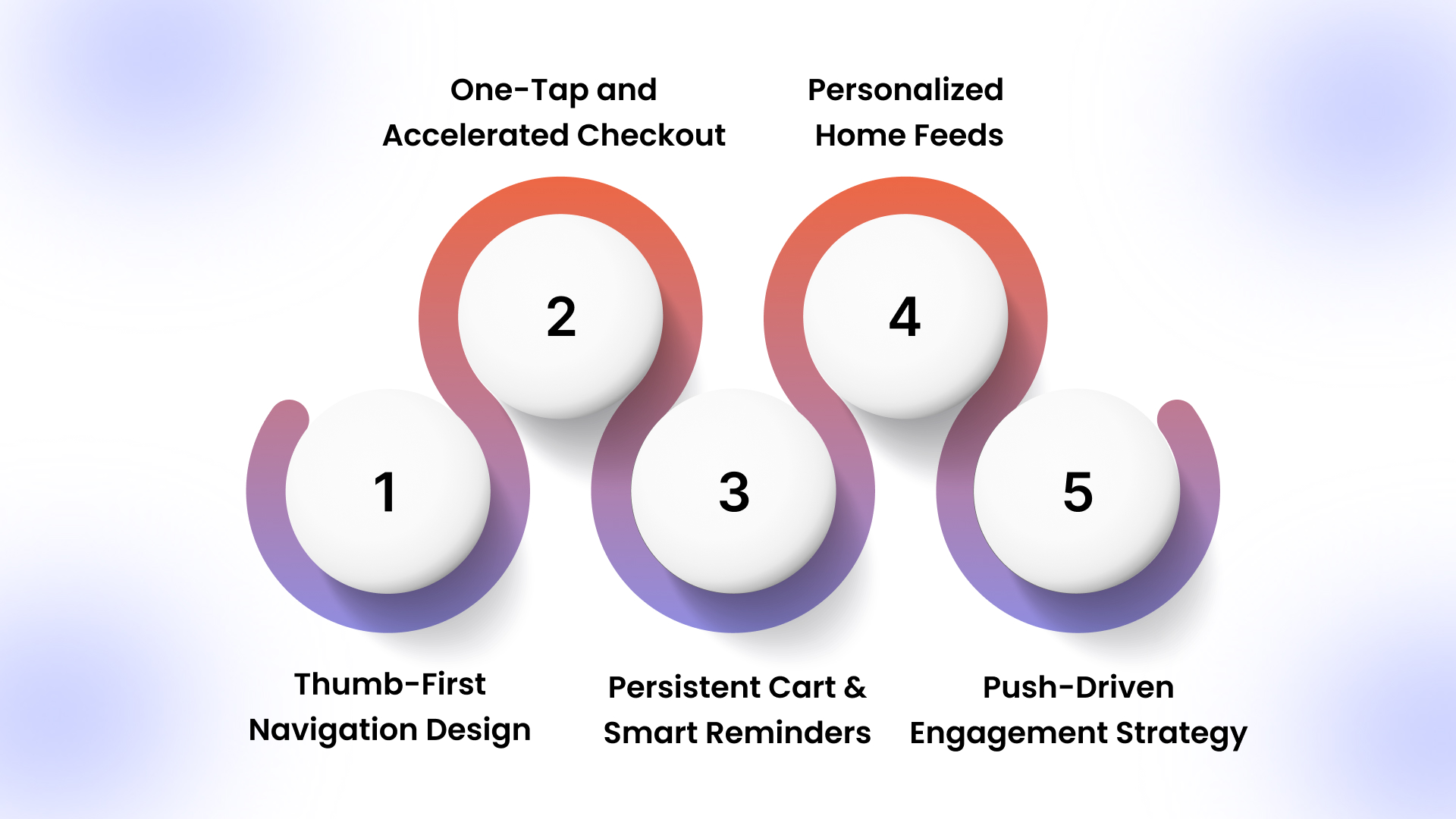 1

Thumb-First Navigation Design

2

One-Tap and Accelerated Checkout

3

Persistent Cart & Smart Reminders

4

Personalized Home Feeds

5

Push-Driven Engagement Strategy